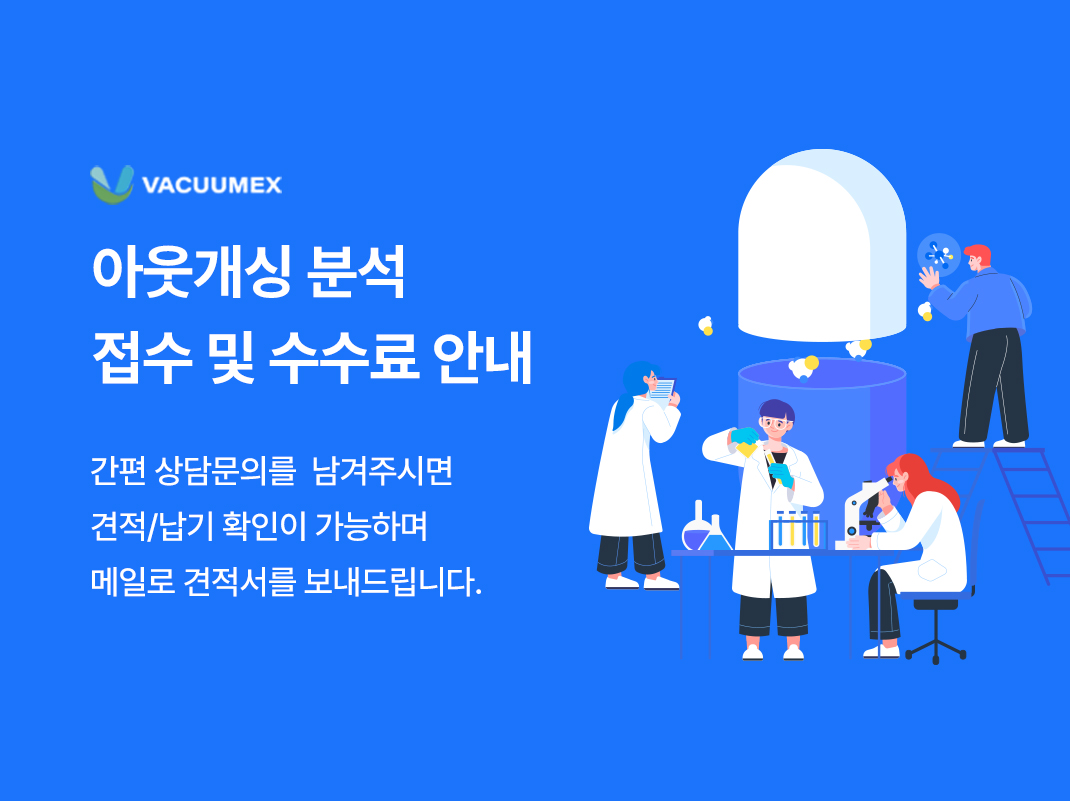 VACUUMEX

아웃개싱 분석
접수 및 수수료 안내

간편 상담문의를 남겨주시면
견적/납기 확인이 가능하며
메일로 견적서를 보내드립니다.